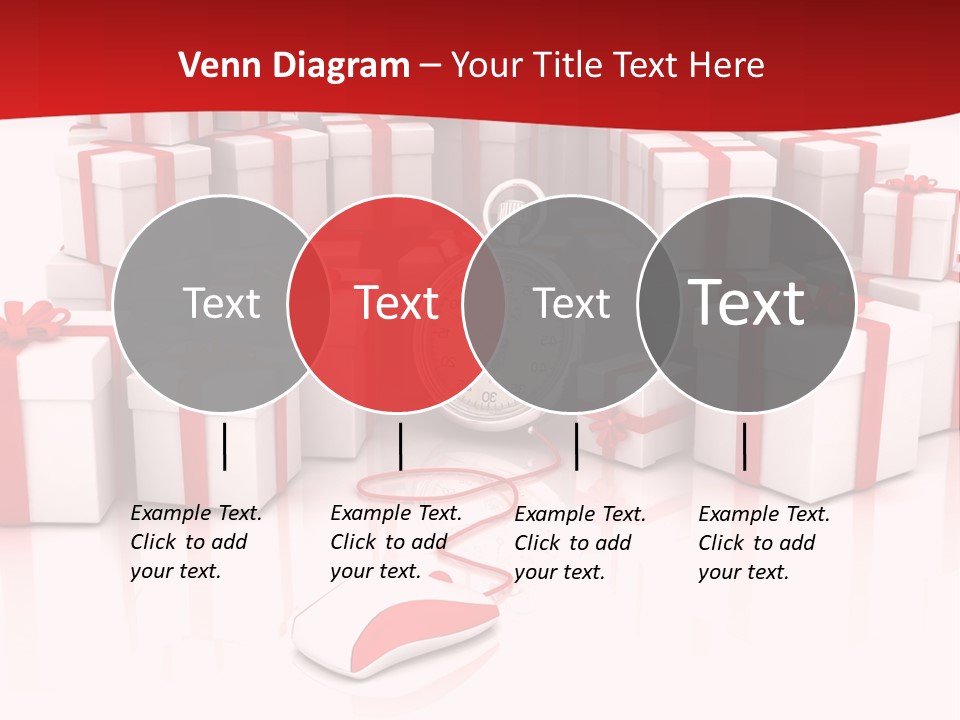 Venn Diagram – Your Title Text Here

Text

Text

Text

Text

Example Text. Click to add your text.

Example Text. Click to add your text.

Example Text. Click to add your text.

Example Text. Click to add your text.